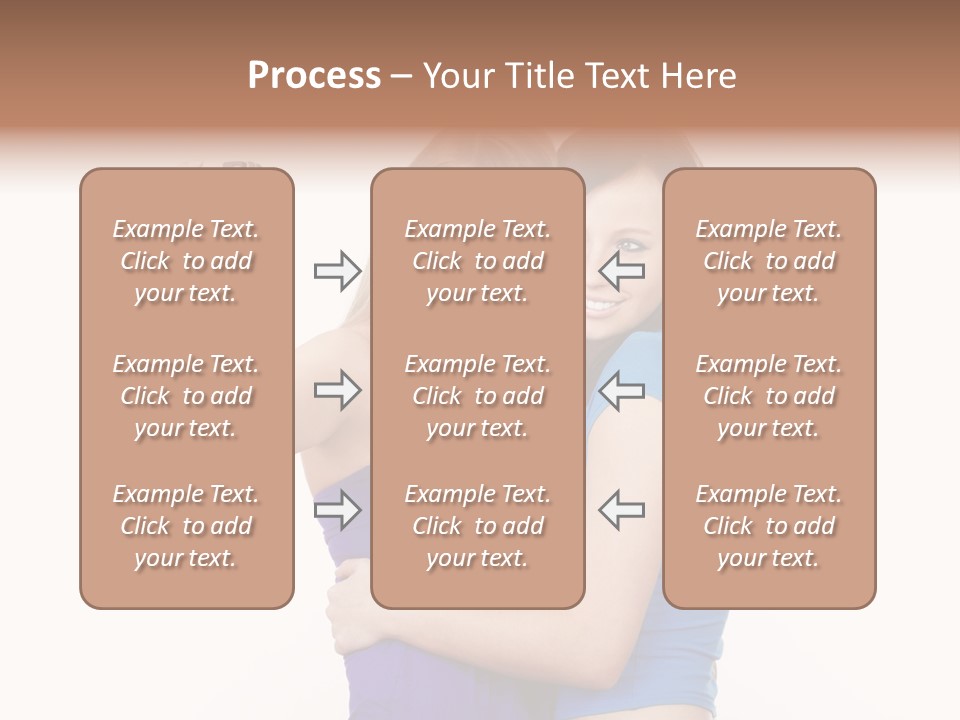 Process – Your Title Text Here

Example Text. Click to add your text.

Example Text. Click to add your text.

Example Text. Click to add your text.

Example Text. Click to add your text.

Example Text. Click to add your text.

Example Text. Click to add your text.

Example Text. Click to add your text.

Example Text. Click to add your text.

Example Text. Click to add your text.